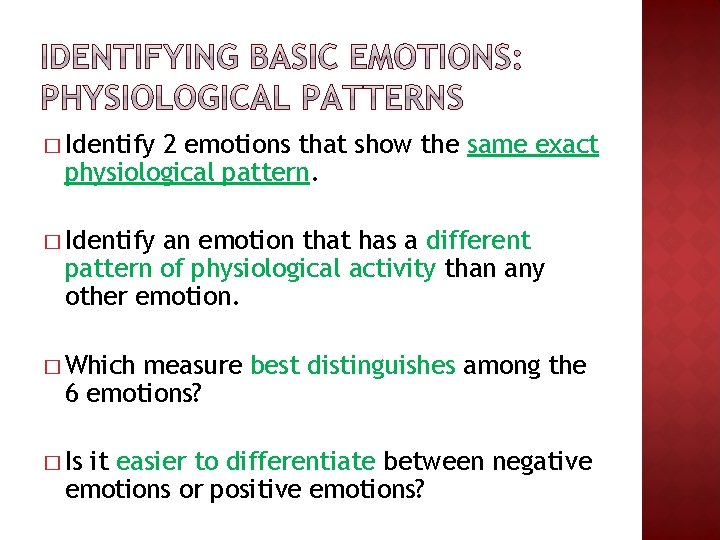 IDENTIFYING BASIC EMOTIONS: PHYSIOLOGICAL PATTERNS

□ Identify 2 emotions that show the same exact physiological pattern.

□ Identify an emotion that has a different pattern of physiological activity than any other emotion.

□ Which measure best distinguishes among the 6 emotions?

□ Is it easier to differentiate between negative emotions or positive emotions?